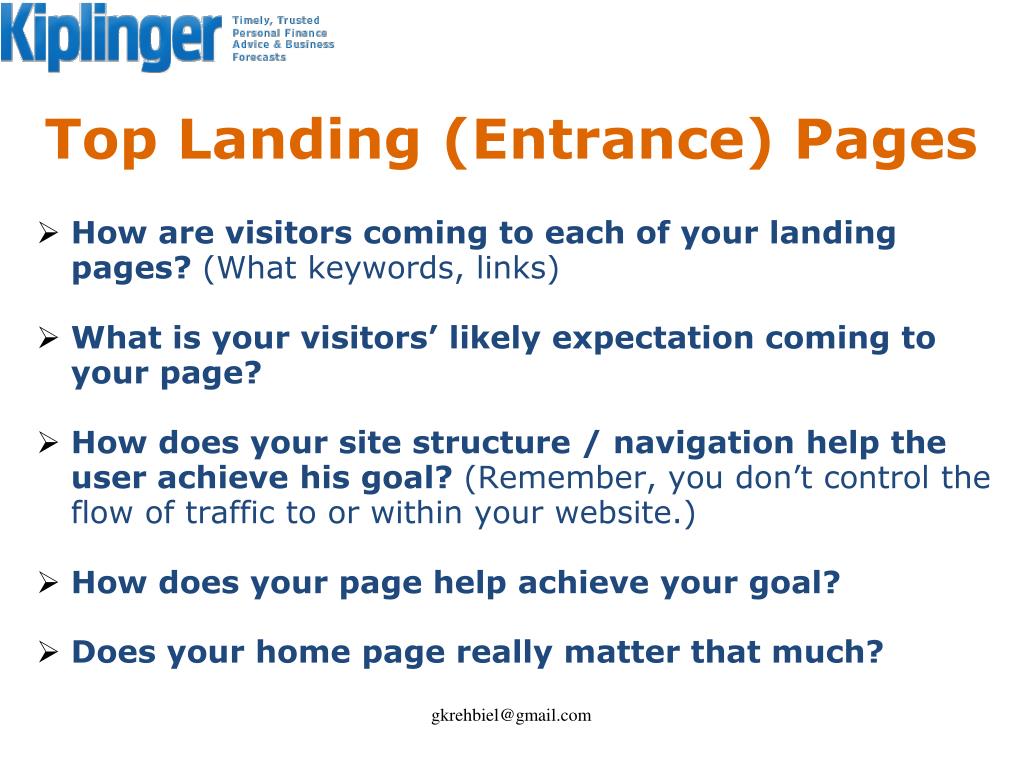 Kiplinger Timely, Trusted Personal Finance Advice & Business Forecasts

Top Landing (Entrance) Pages

➢ How are visitors coming to each of your landing pages? (What keywords, links)

➢ What is your visitors' likely expectation coming to your page?

➢ How does your site structure / navigation help the user achieve his goal? (Remember, you don't control the flow of traffic to or within your website.)

➢ How does your page help achieve your goal?

➢ Does your home page really matter that much?

gkrehbiel@gmail.com